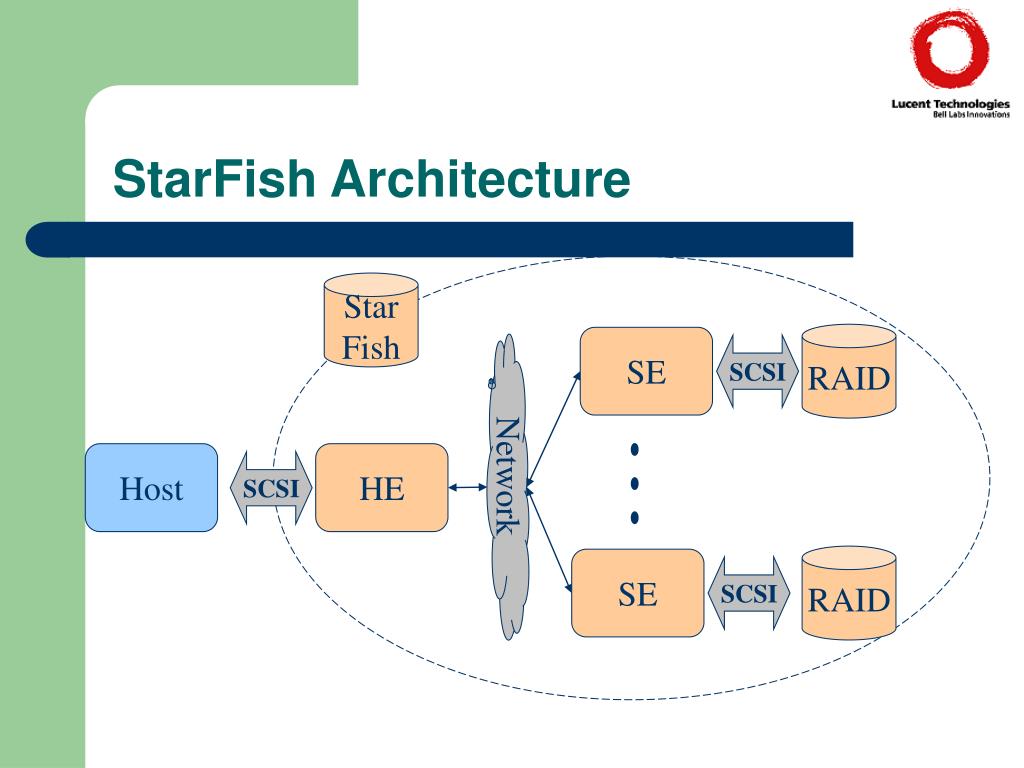 Lucent Technologies
Bell Labs Innovations

StarFish Architecture

Star Fish

Host

SCSI

HE

Network

SE

SCSI

RAID

SE

SCSI

RAID